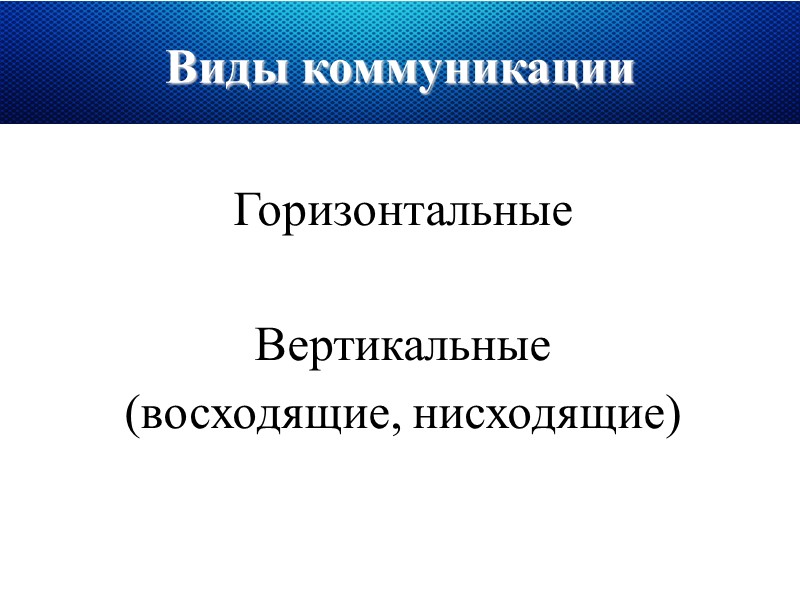 Виды коммуникации

Горизонтальные

Вертикальные
(восходящие, нисходящие)